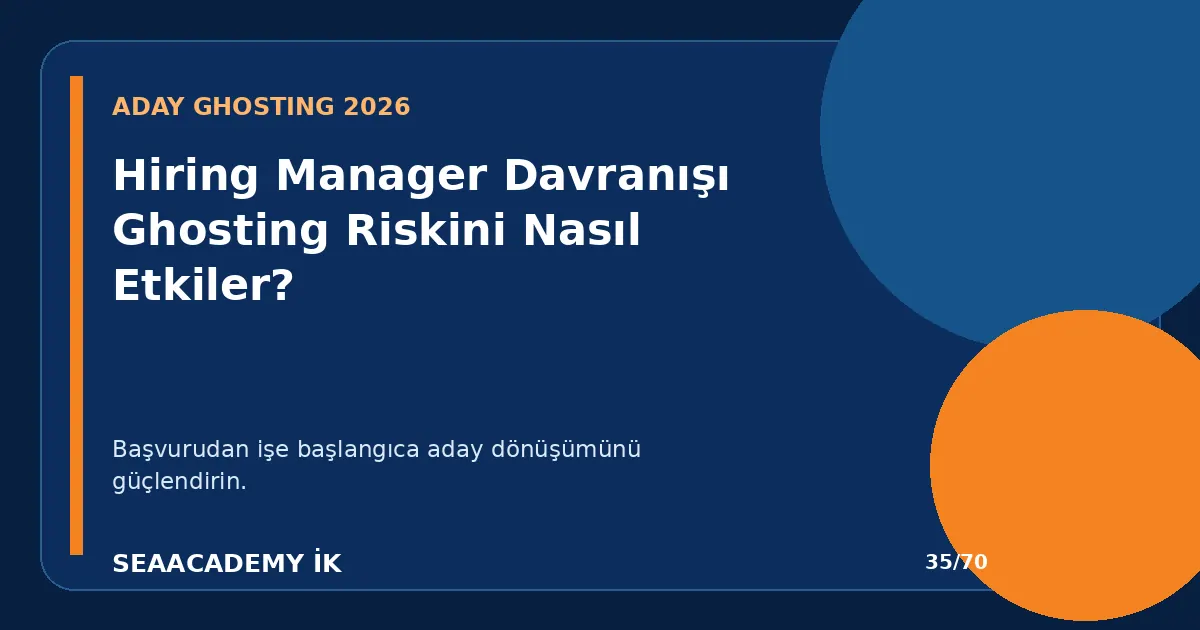 ADAY GHOSTING 2026

Hiring Manager Davranışı Ghosting Riskini Nasıl Etkiler?

Başvurudan işe başlangıca aday dönüşümünü güçlendirin.

SEAACADEMY İK

35/70